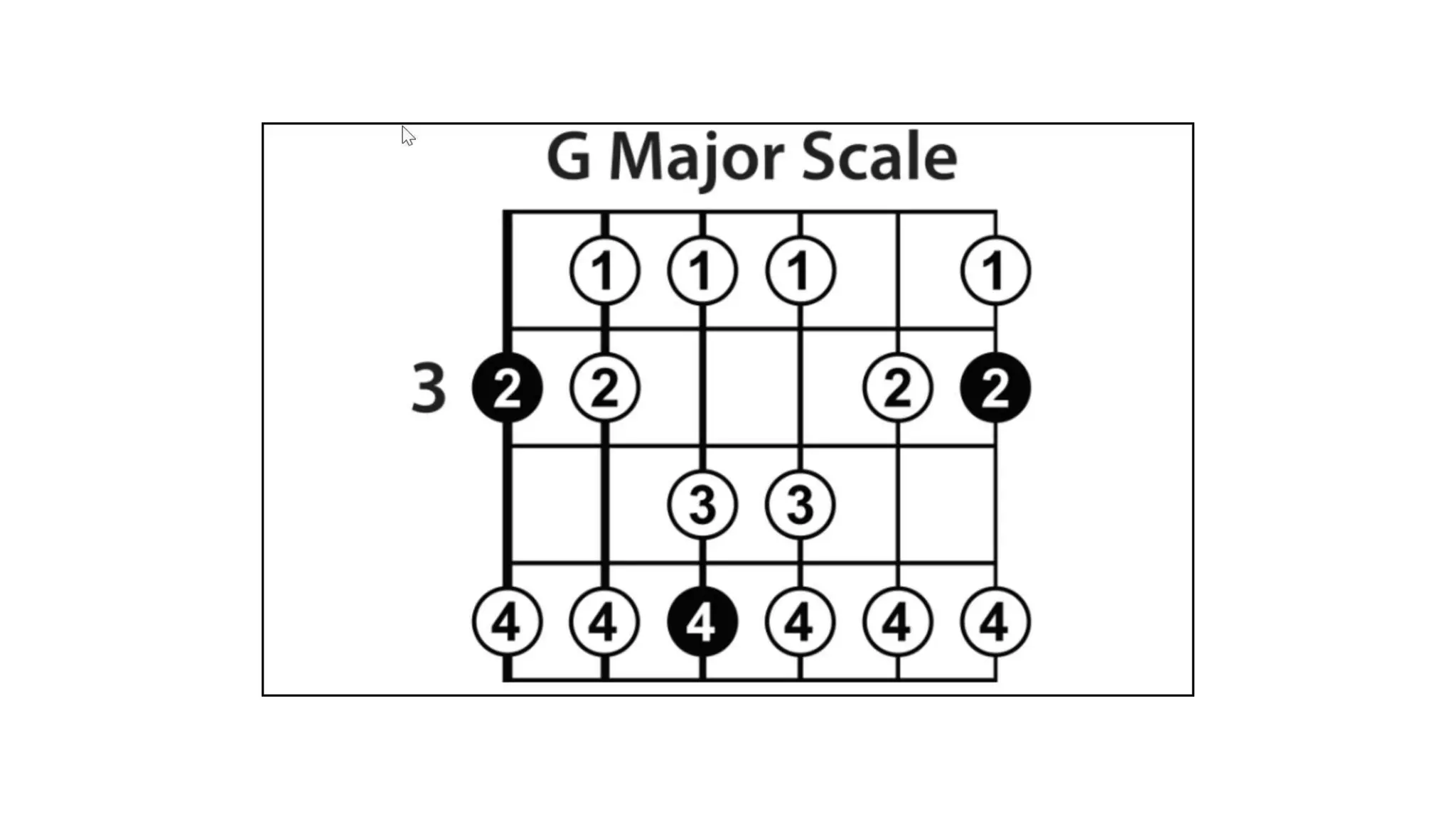 G Major Scale

1 1 1 1

3 2 2 2 2

3 3

4 4 4 4 4 4